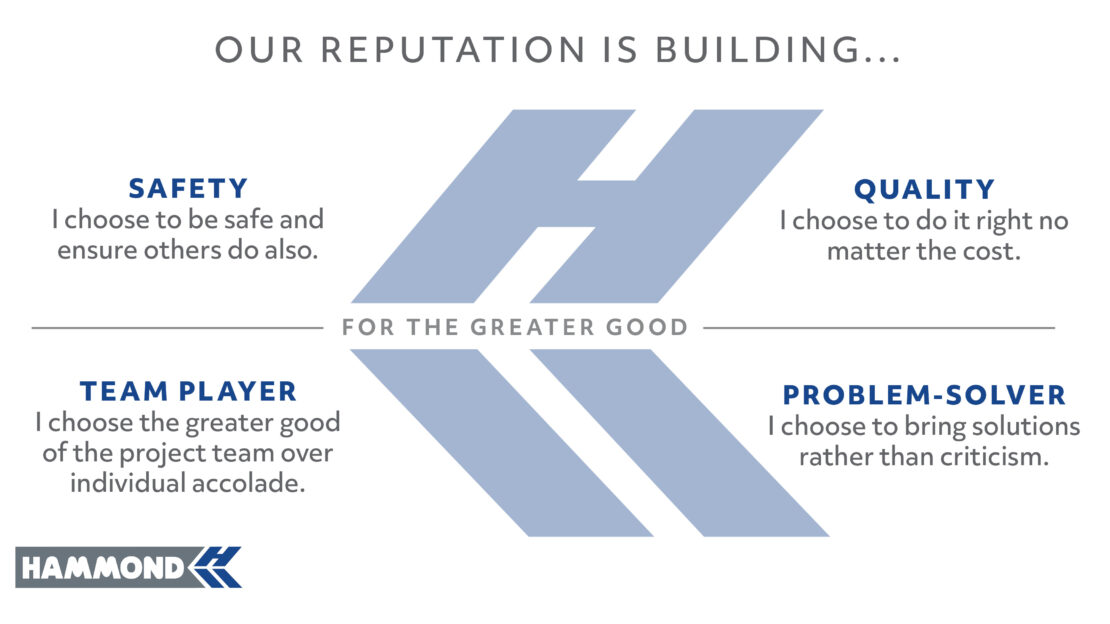 OUR REPUTATION IS BUILDING...

SAFETY
I choose to be safe and ensure others do also.

QUALITY
I choose to do it right no matter the cost.

FOR THE GREATER GOOD

TEAM PLAYER
I choose the greater good of the project team over individual accolade.

PROBLEM-SOLVER
I choose to bring solutions rather than criticism.

HAMMOND